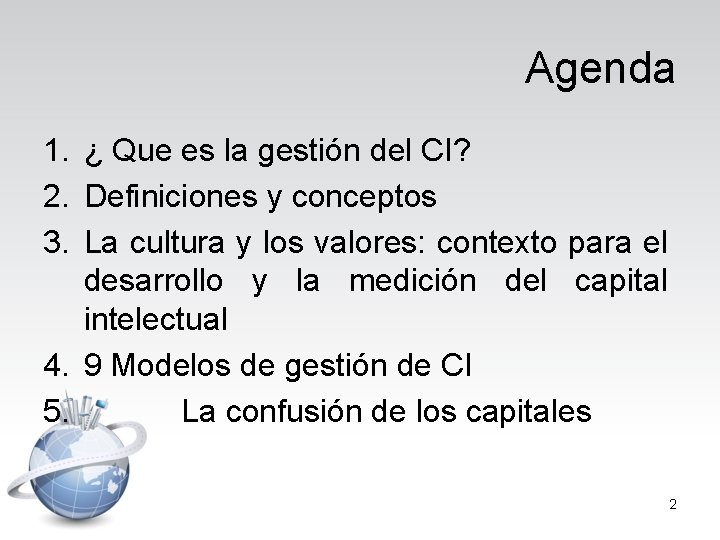 Agenda

1. ¿ Que es la gestión del CI?
2. Definiciones y conceptos
3. La cultura y los valores: contexto para el desarrollo y la medición del capital intelectual
4. 9 Modelos de gestión de CI
5. La confusión de los capitales

2